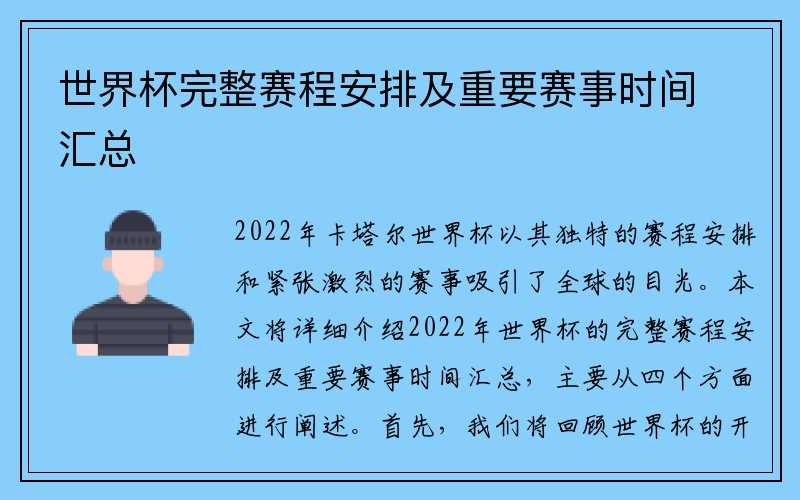 世界杯完整赛程安排及重要赛事时间汇总

2022年卡塔尔世界杯以其独特的赛程安排和紧张激烈的赛事吸引了全球的目光。本文将详细介绍2022年世界杯的完整赛程安排及重要赛事时间汇总，主要从四个方面进行阐述。首先，我们将回顾世界杯的开